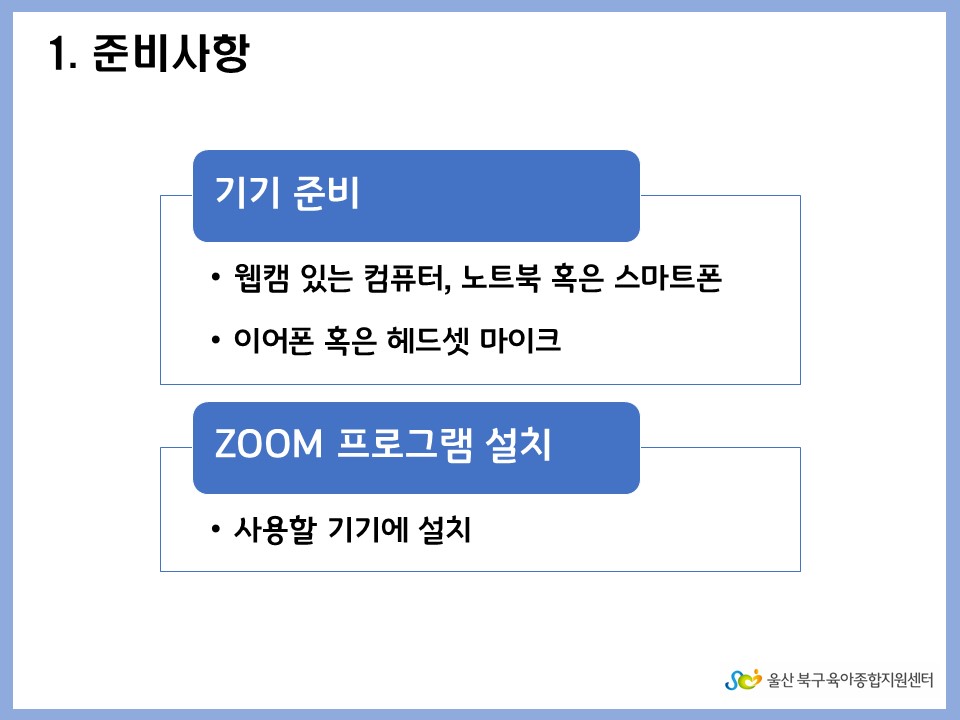 1. 준비사항

기기 준비

• 웹캠 있는 컴퓨터, 노트북 혹은 스마트폰

• 이어폰 혹은 헤드셋 마이크

ZOOM 프로그램 설치

• 사용할 기기에 설치

울산 북구육아종합지원센터